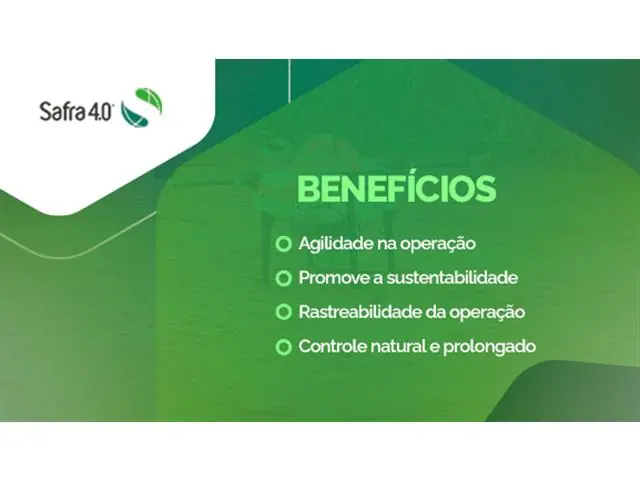 Safra 4.0

BENEFÍCIOS

Agilidade na operação

Promove a sustentabilidade

Rastreabilidade da operação

Controle natural e prolongado